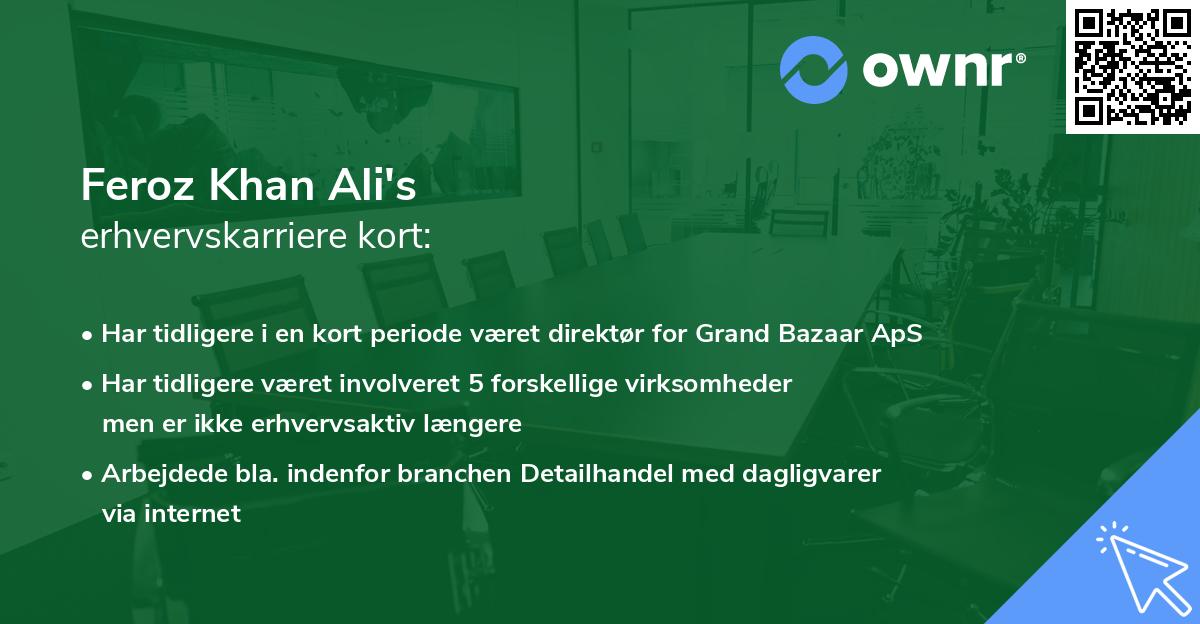 ownr®

Feroz Khan Ali's
erhvervskarriere kort:

• Har tidligere i en kort periode været direktør for Grand Bazaar ApS
• Har tidligere været involveret 5 forskellige virksomheder men er ikke erhvervsaktiv længere
• Arbejdede bla. indenfor branchen Detailhandel med dagligvarer via internet